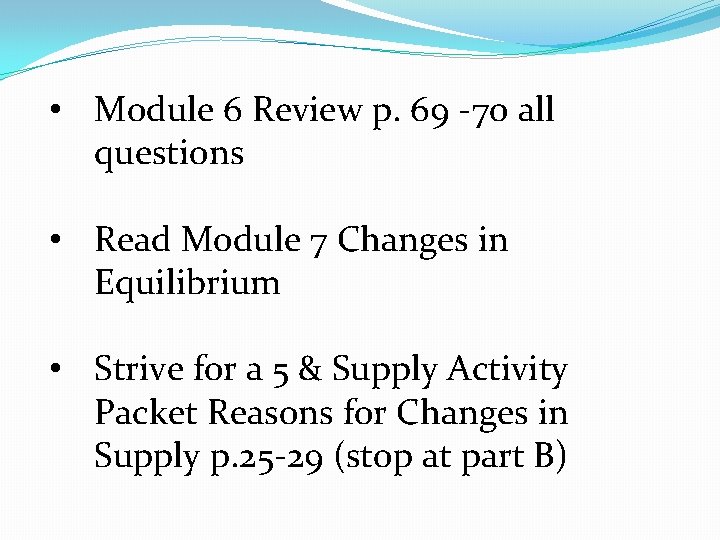 • Module 6 Review p. 69 -70 all questions

• Read Module 7 Changes in Equilibrium

• Strive for a 5 & Supply Activity Packet Reasons for Changes in Supply p.25-29 (stop at part B)